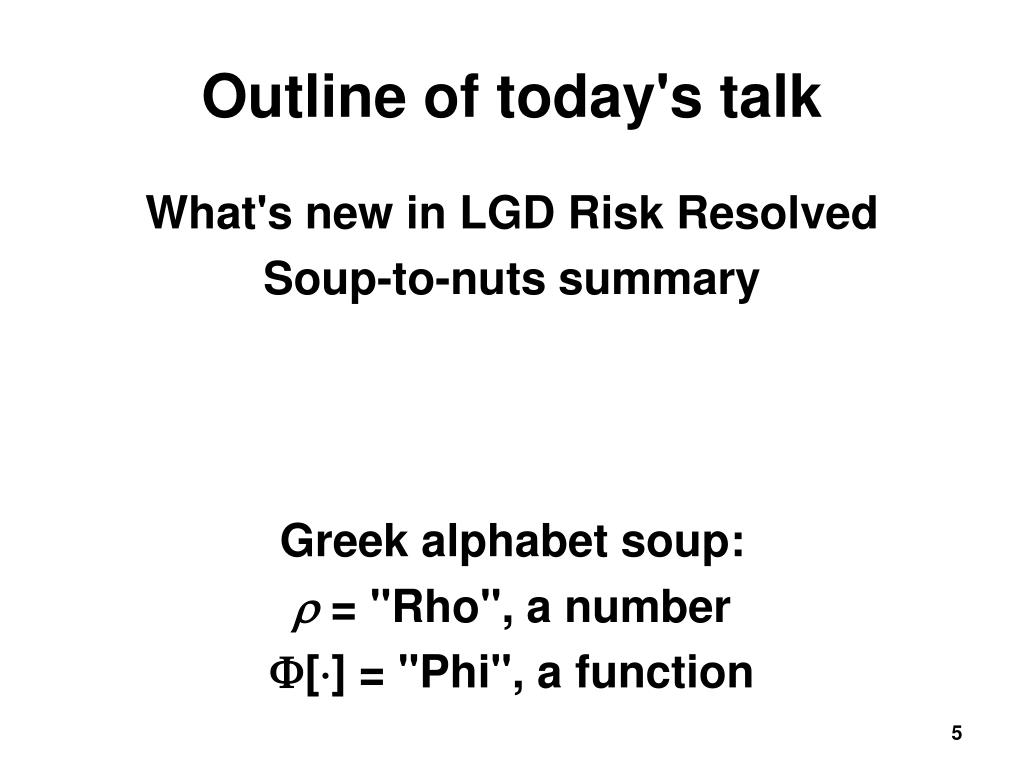 Outline of today's talk

What's new in LGD Risk Resolved

Soup-to-nuts summary

Greek alphabet soup:

$\rho$ = "Rho", a number

$\Phi[\cdot]$ = "Phi", a function

5